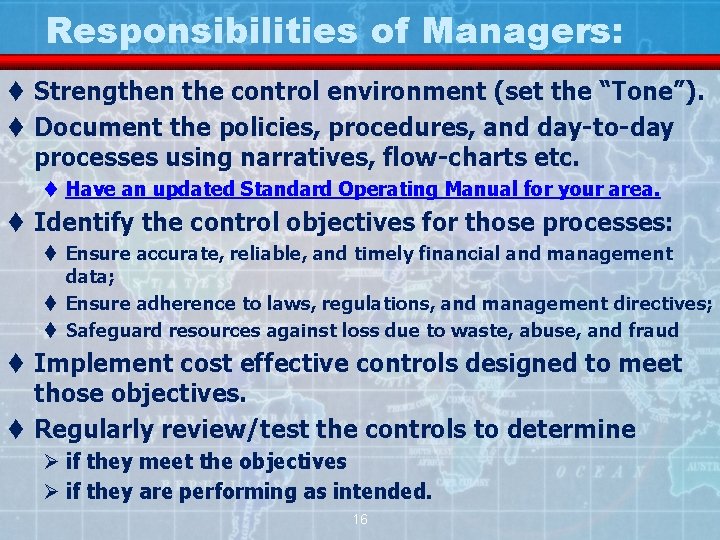 Responsibilities of Managers:

♦ Strengthen the control environment (set the “Tone”).

♦ Document the policies, procedures, and day-to-day processes using narratives, flow-charts etc.

♦ Have an updated Standard Operating Manual for your area.

♦ Identify the control objectives for those processes:

♦ Ensure accurate, reliable, and timely financial and management data;

♦ Ensure adherence to laws, regulations, and management directives;

♦ Safeguard resources against loss due to waste, abuse, and fraud

♦ Implement cost effective controls designed to meet those objectives.

♦ Regularly review/test the controls to determine

➢ if they meet the objectives

➢ if they are performing as intended.

16